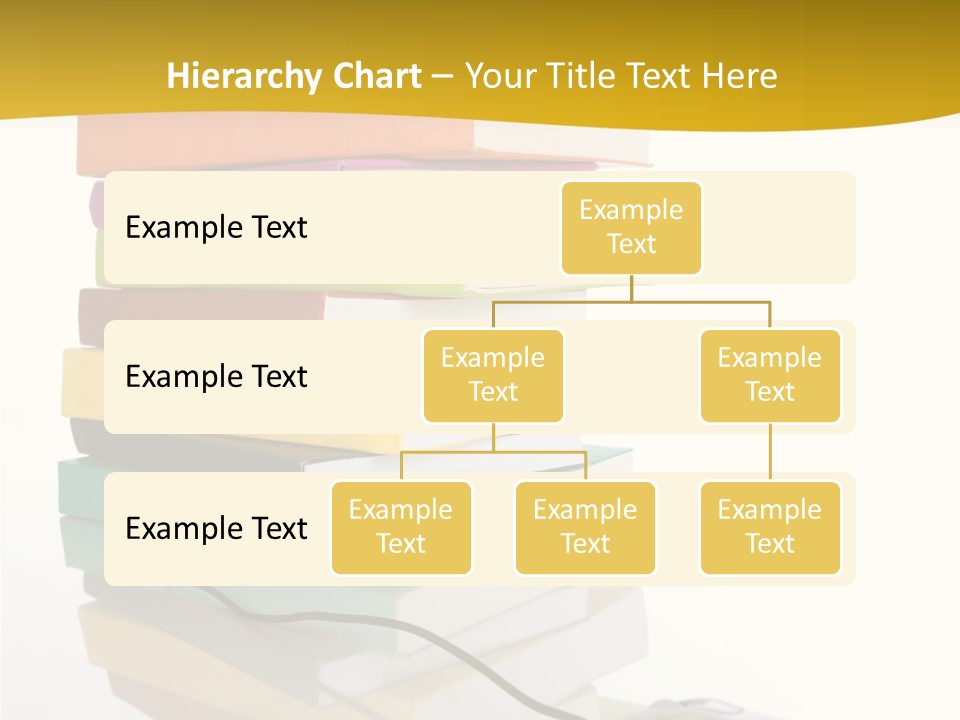 Hierarchy Chart – Your Title Text Here

Example Text

Example Text

Example Text

Example Text

Example Text

Example Text

Example Text

Example Text

Example Text